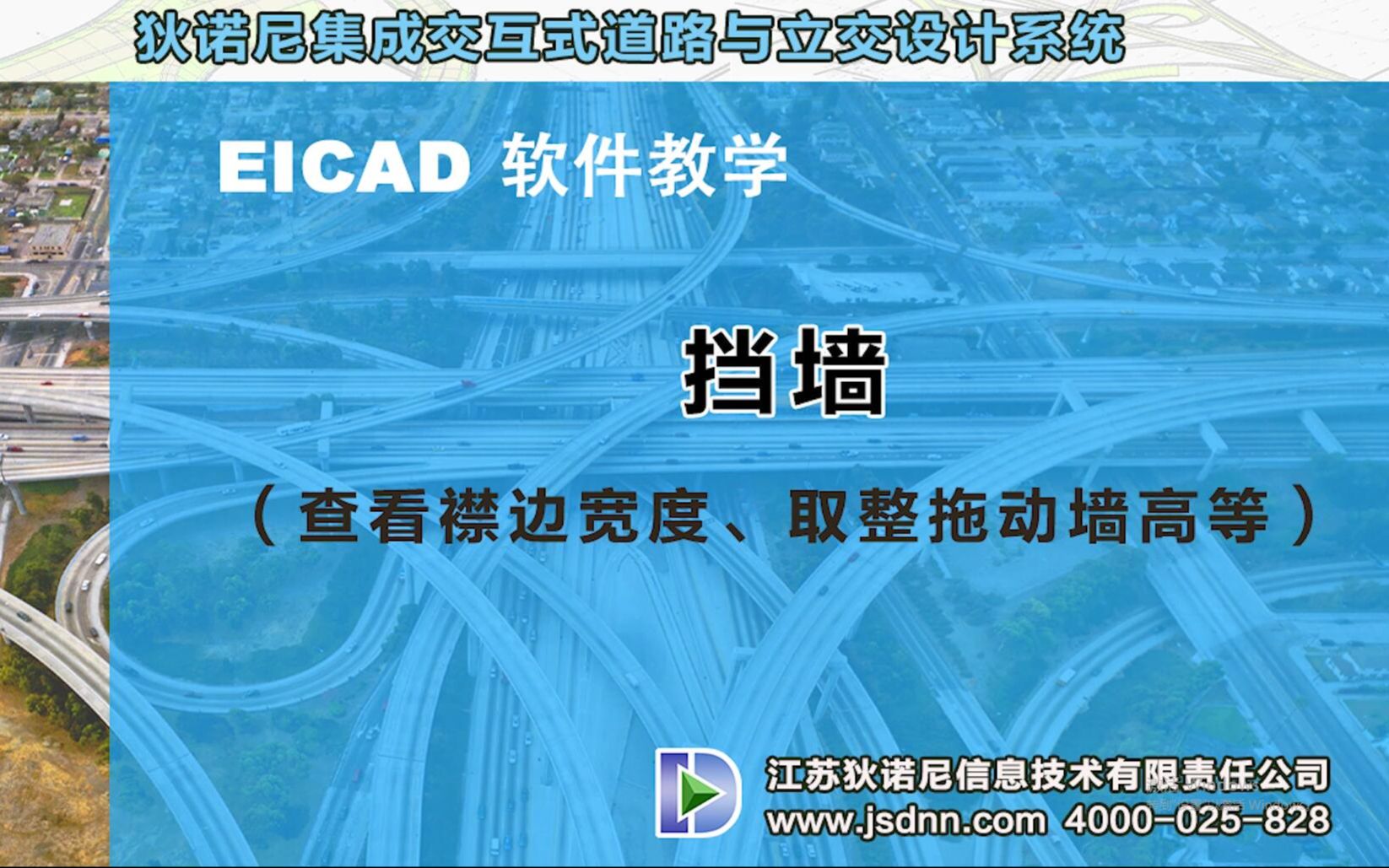 狄诺尼集成交互式道路与立交设计系统

EICAD 软件教学

挡墙

（查看襟边宽度、取整拖动墙高等）

江苏狄诺尼信息技术有限责任公司
www.jsdnn.com 4000-025-828